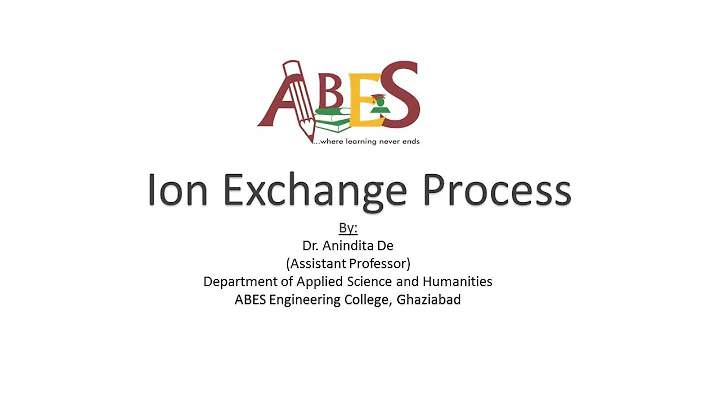 ABES
...where learning never ends

Ion Exchange Process

By:
Dr. Anindita De
(Assistant Professor)
Department of Applied Science and Humanities
ABES Engineering College, Ghaziabad